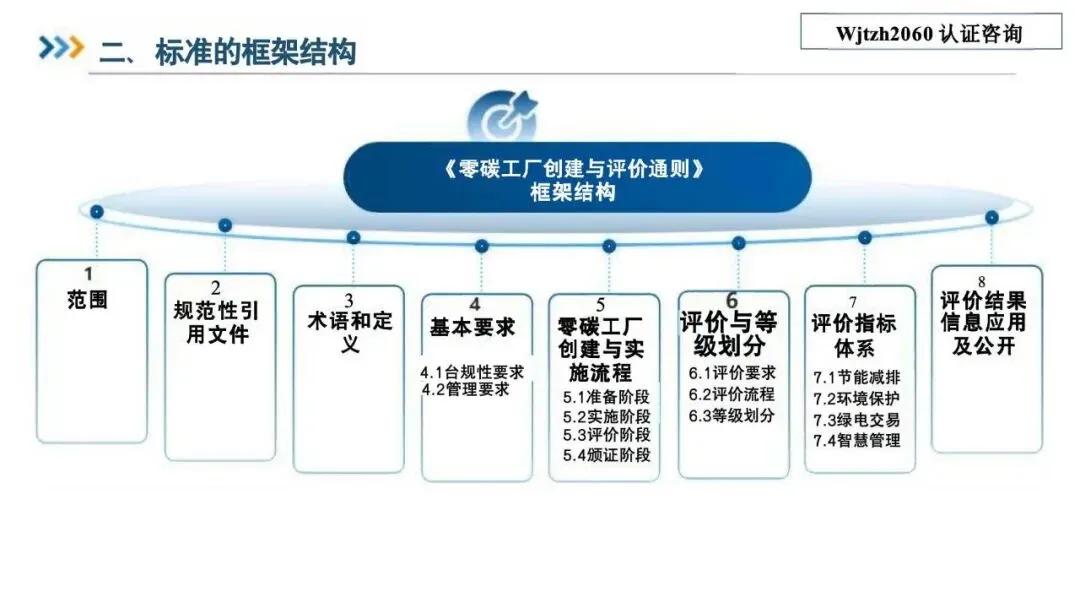 二、标准的框架结构

Wjtzh2060 认证咨询

《零碳工厂创建与评价通则》
框架结构

1
范围

2
规范性引用文件

3
术语和定义

4
基本要求
4.1台规性要求
4.2管理要求

5
零碳工厂创建与实施流程
5.1准备阶段
5.2实施阶段
5.3评价阶段
5.4颁证阶段

6
评价与等级划分
6.1评价要求
6.2评价流程
6.3等级划分

7
评价指标体系
7.1节能减排
7.2环境保护
7.3绿电交易
7.4智慧管理

8
评价结果信息应用及公开